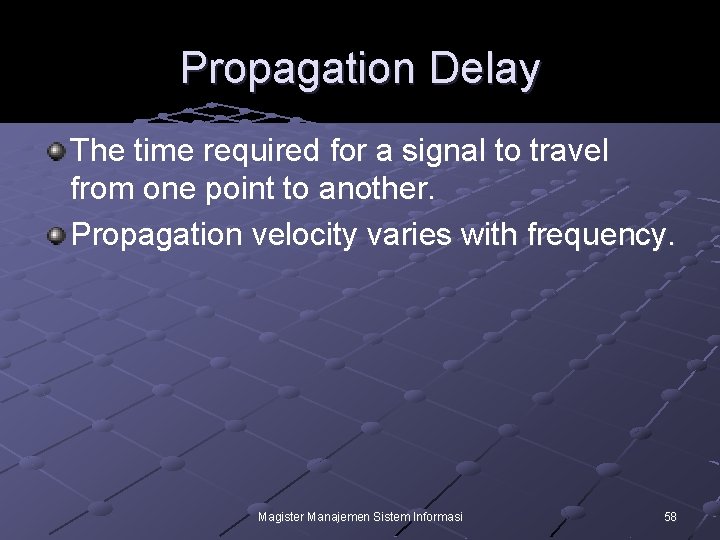 Propagation Delay

The time required for a signal to travel from one point to another.

Propagation velocity varies with frequency.

Magister Manajemen Sistem Informasi

58